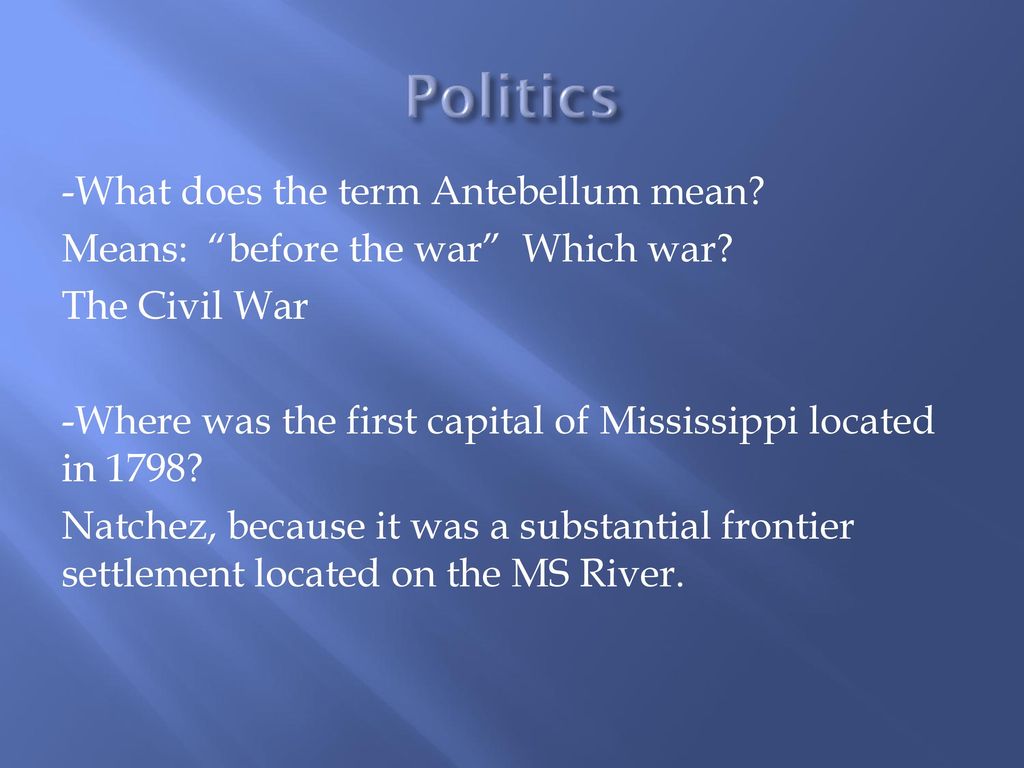 Politics

-What does the term Antebellum mean?
Means: “before the war” Which war?
The Civil War

-Where was the first capital of Mississippi located in 1798?
Natchez, because it was a substantial frontier settlement located on the MS River.